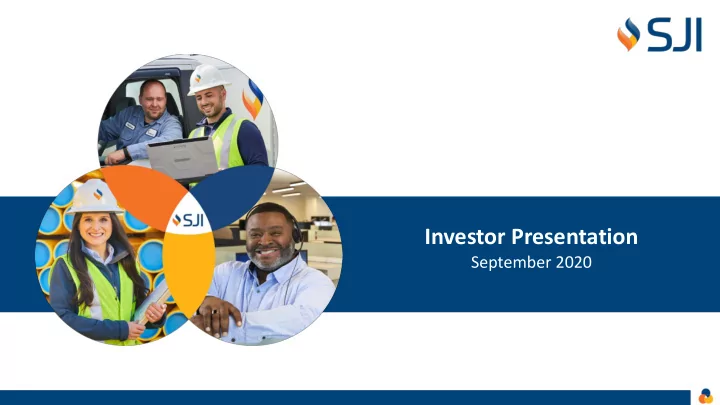 SJI

SJI

Investor Presentation
September 2020